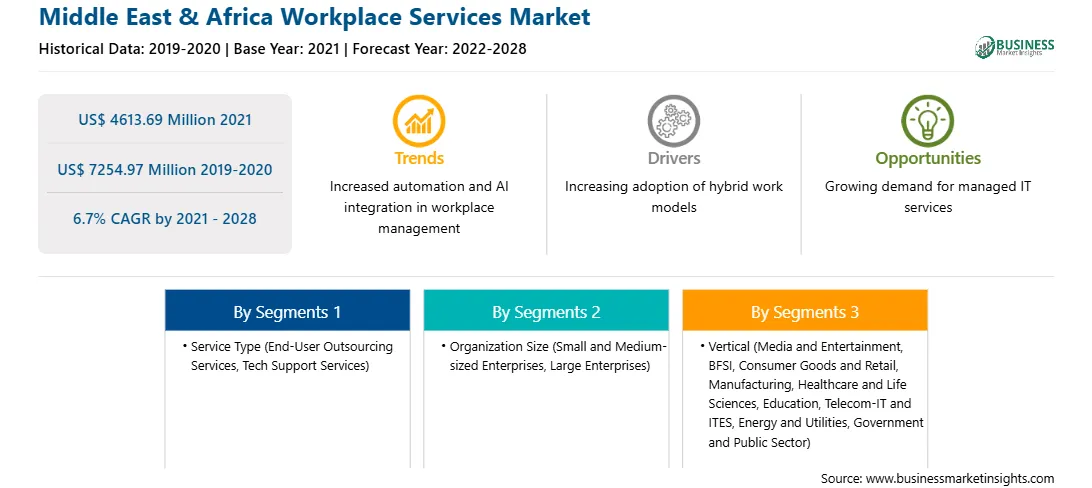 Middle East & Africa Workplace Services Market

Historical Data: 2019-2020 | Base Year: 2021 | Forecast Year: 2022-2028

BUSINESS Market Insights

US$ 4613.69 Million 2021

US$ 7254.97 Million 2019-2020

6.7% CAGR by 2021 - 2028

Trends

Increased automation and AI integration in workplace management

Drivers

Increasing adoption of hybrid work models

Opportunities

Growing demand for managed IT services

By Segments 1

• Service Type (End-User Outsourcing Services, Tech Support Services)

By Segments 2

• Organization Size (Small and Medium-sized Enterprises, Large Enterprises)

By Segments 3

• Vertical (Media and Entertainment, BFSI, Consumer Goods and Retail, Manufacturing, Healthcare and Life Sciences, Education, Telecom-IT and ITES, Energy and Utilities, Government and Public Sector)

Source: www.businessmarketinsights.com